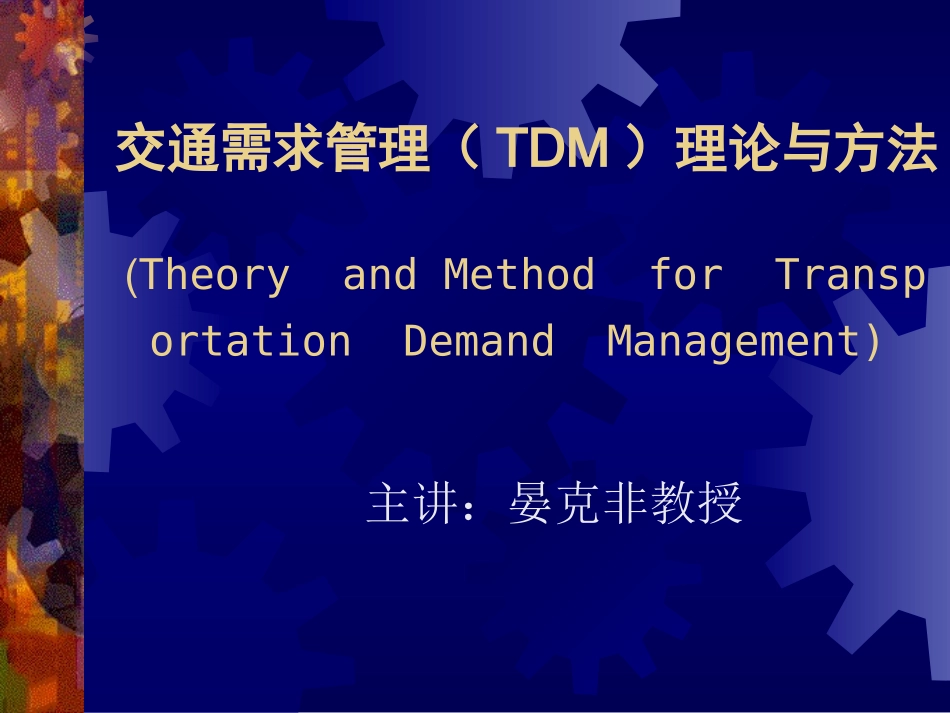 交通需求管理（TDM）理论与方法

(Theory and Method for Transportation Demand Management)

主讲：晏克非教授